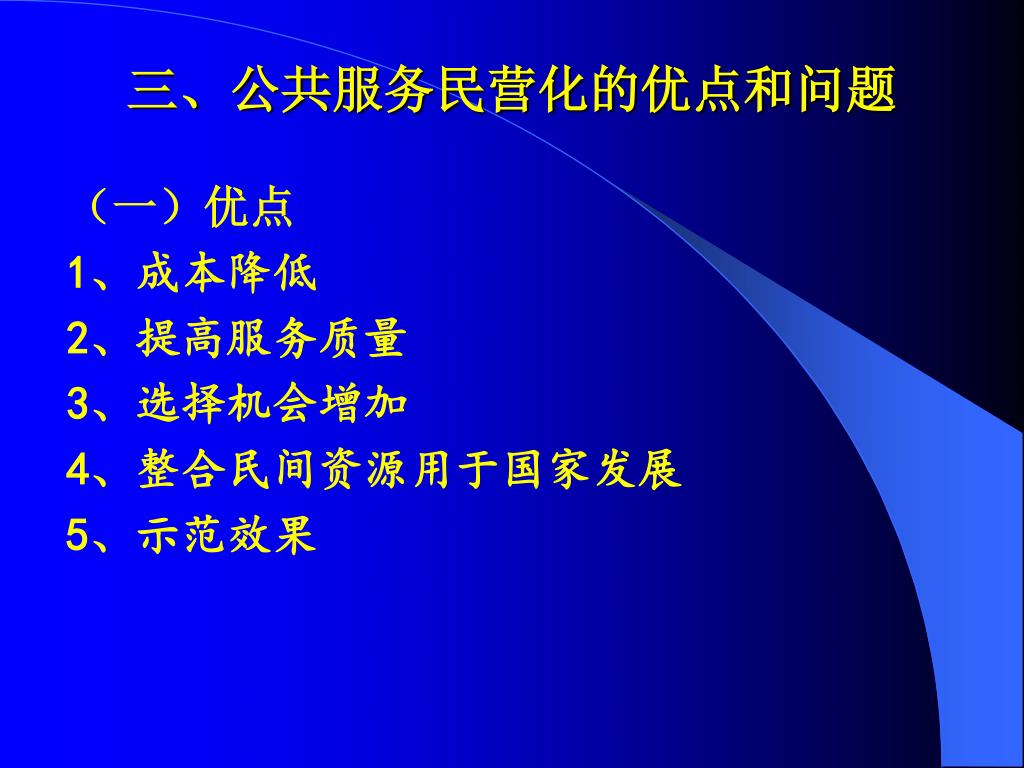 三、公共服务民营化的优点和问题

（一）优点
1、成本降低
2、提高服务质量
3、选择机会增加
4、整合民间资源用于国家发展
5、示范效果